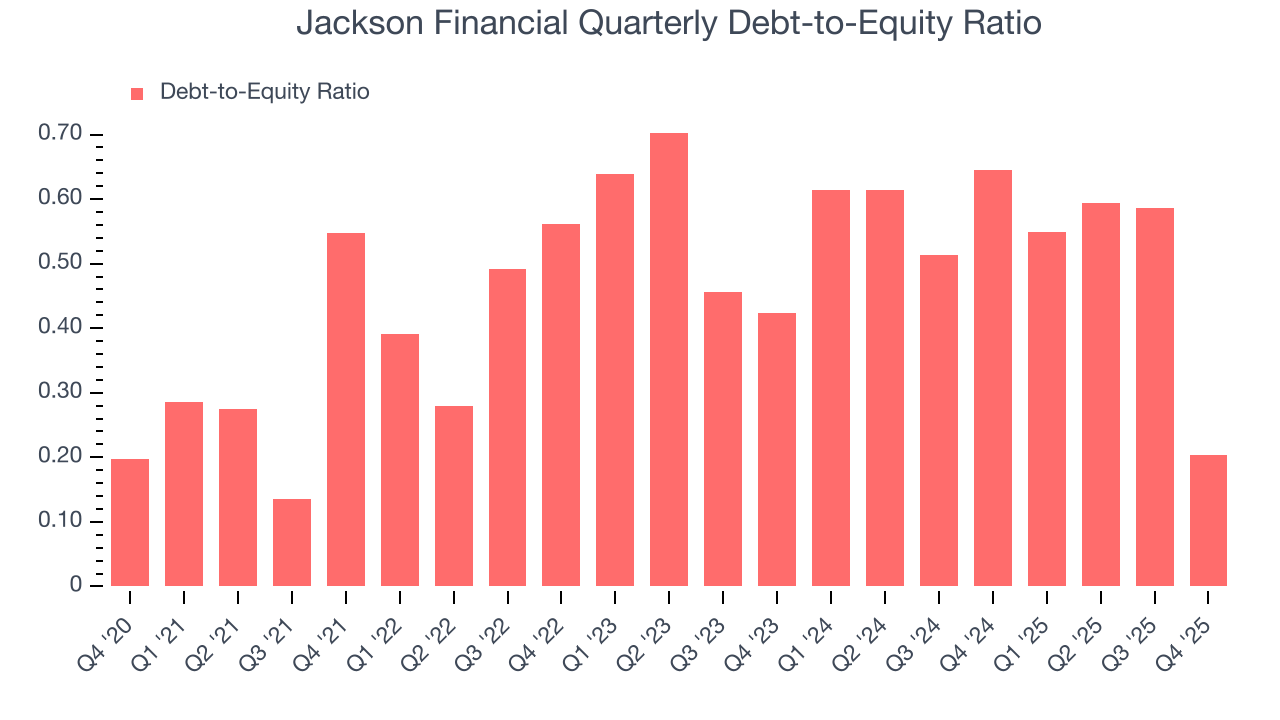 Jackson Financial Quarterly Debt-to-Equity Ratio

Debt-to-Equity Ratio

0.70
0.60
0.50
0.40
0.30
0.20
0.10
0

Q4 '20
Q1 '21
Q2 '21
Q3 '21
Q4 '21
Q1 '22
Q2 '22
Q3 '22
Q4 '22
Q1 '23
Q2 '23
Q3 '23
Q4 '23
Q1 '24
Q2 '24
Q3 '24
Q4 '24
Q1 '25
Q2 '25
Q3 '25
Q4 '25